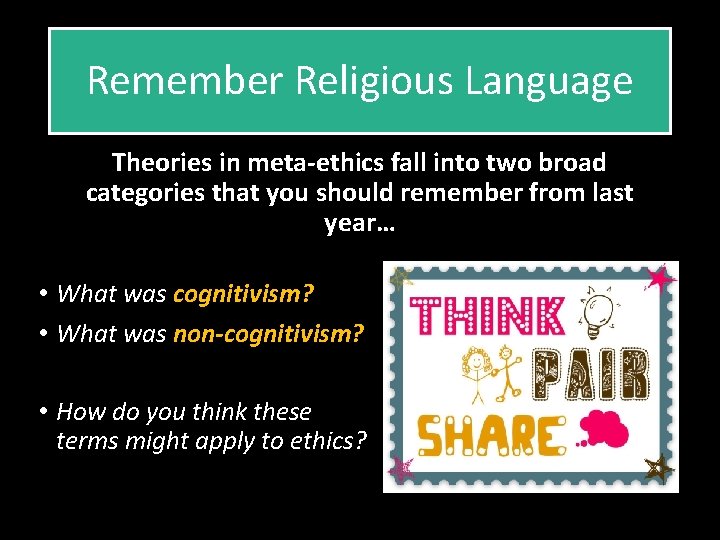 Remember Religious Language

Theories in meta-ethics fall into two broad categories that you should remember from last year…

• What was cognitivism?
• What was non-cognitivism?

• How do you think these terms might apply to ethics?

THINK
PAIR
SHARE